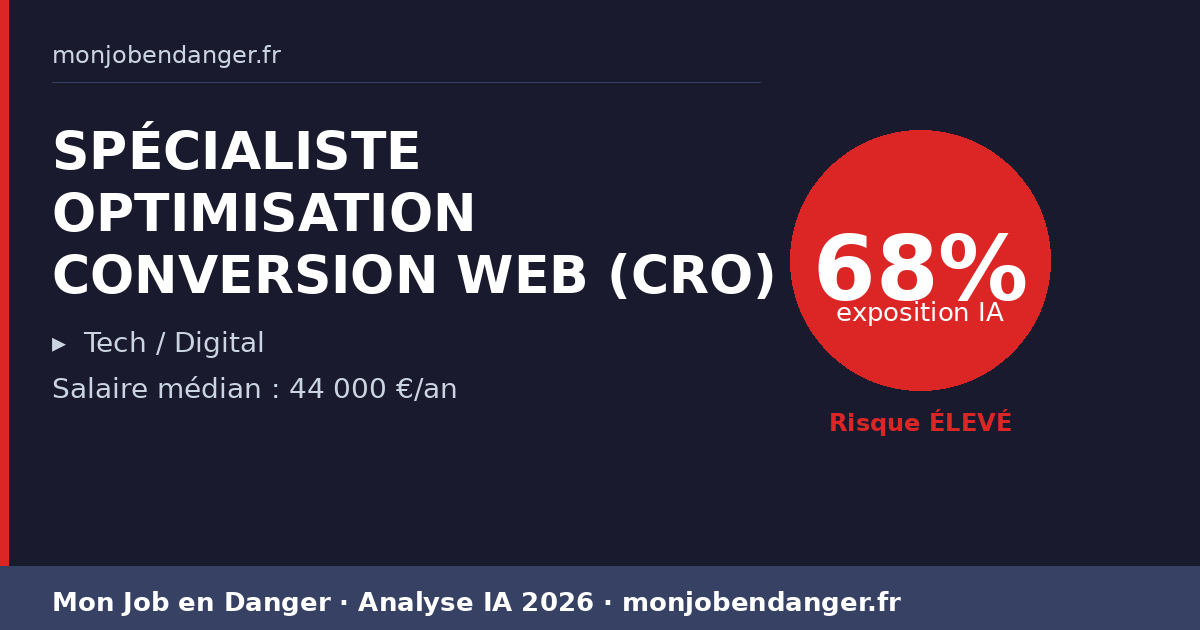 monjobendanger.fr

SPÉCIALISTE OPTIMISATION CONVERSION WEB (CRO)

▸ Tech / Digital

Salaire médian : 44 000 €/an

68%
exposition IA

Risque ÉLEVÉ

Mon Job en Danger · Analyse IA 2026 · monjobendanger.fr